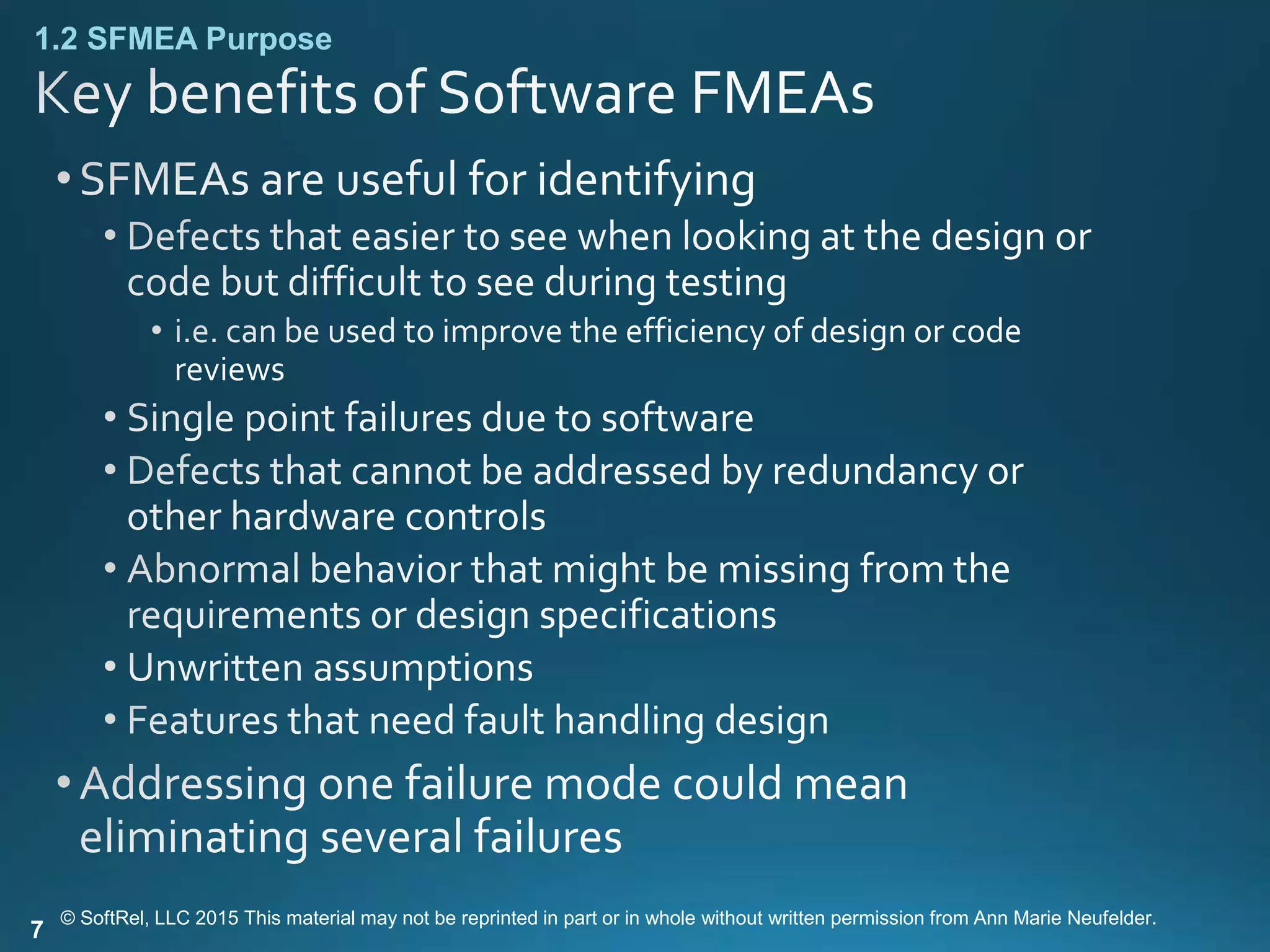 1.2 SFMEA Purpose

Key benefits of Software FMEAs

• SFMEAs are useful for identifying
  • Defects that easier to see when looking at the design or code but difficult to see during testing
    • i.e. can be used to improve the efficiency of design or code reviews
  • Single point failures due to software
  • Defects that cannot be addressed by redundancy or other hardware controls
  • Abnormal behavior that might be missing from the requirements or design specifications
  • Unwritten assumptions
  • Features that need fault handling design
• Addressing one failure mode could mean eliminating several failures

7 © SoftRel, LLC 2015 This material may not be reprinted in part or in whole without written permission from Ann Marie Neufelder.